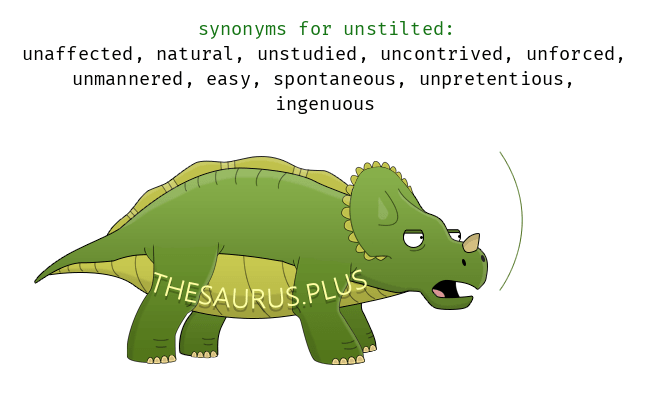 synonyms for unstilted:
unaffected, natural, unstudied, uncontrived, unforced, unmannered, easy, spontaneous, unpretentious, ingenuous

THESAURUS.PLUS